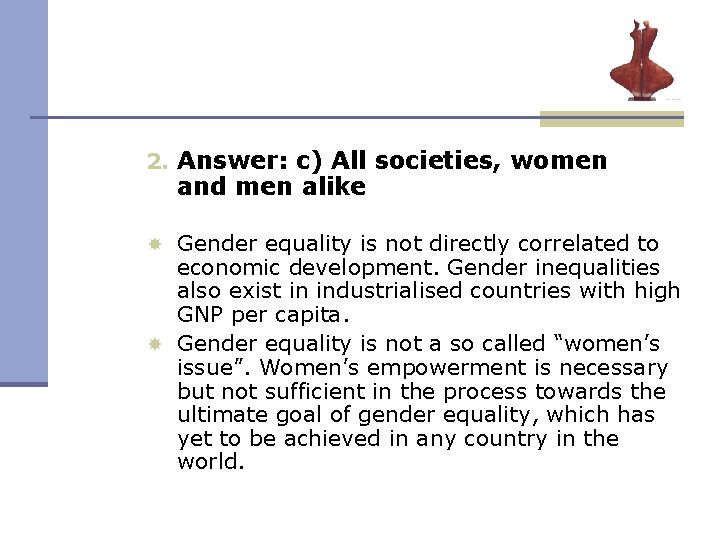 2. Answer: c) All societies, women and men alike

• Gender equality is not directly correlated to economic development. Gender inequalities also exist in industrialised countries with high GNP per capita.
• Gender equality is not a so called "women's issue". Women's empowerment is necessary but not sufficient in the process towards the ultimate goal of gender equality, which has yet to be achieved in any country in the world.